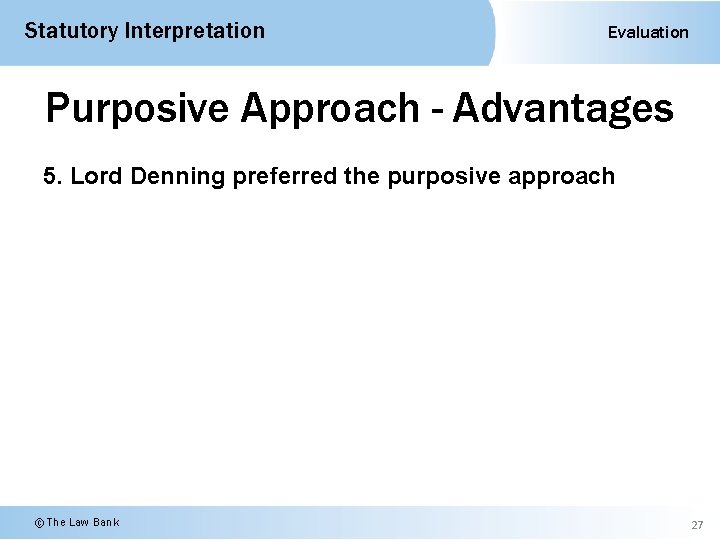 Statutory Interpretation

Evaluation

Purposive Approach - Advantages

5. Lord Denning preferred the purposive approach

© The Law Bank

27